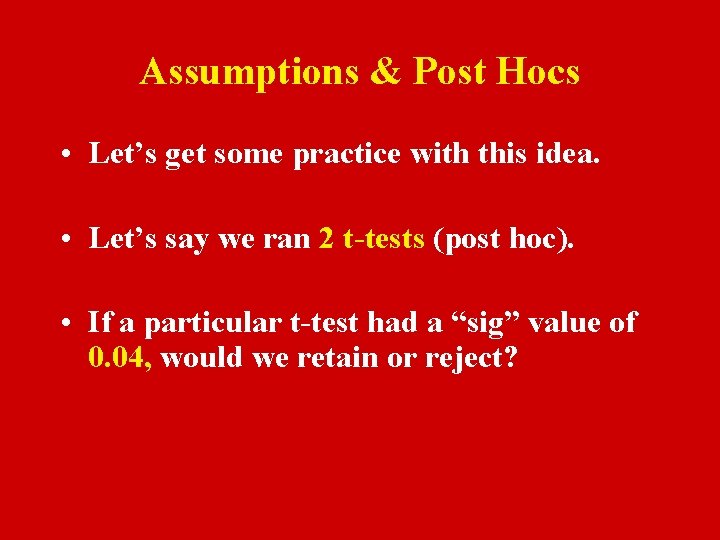 Assumptions & Post Hocs

• Let’s get some practice with this idea.

• Let’s say we ran 2 t-tests (post hoc).

• If a particular t-test had a “sig” value of 0.04, would we retain or reject?